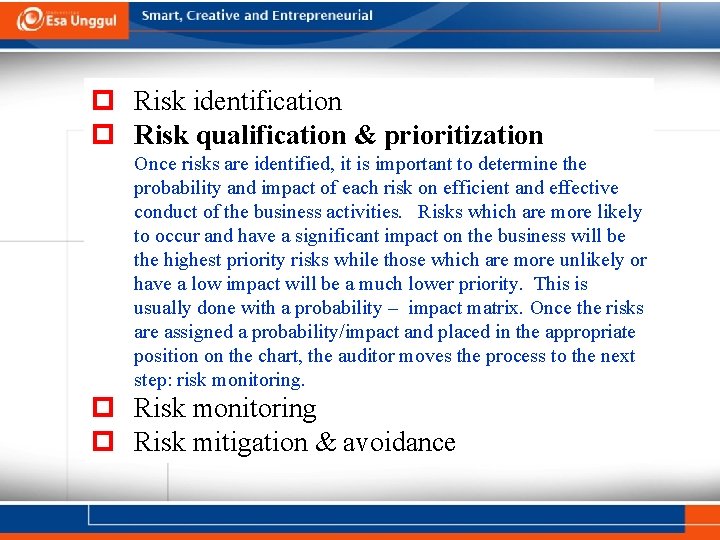 Esa Unggul

Smart, Creative and Entrepreneurial

Risk identification

Risk qualification & prioritization

Once risks are identified, it is important to determine the probability and impact of each risk on efficient and effective conduct of the business activities. Risks which are more likely to occur and have a significant impact on the business will be the highest priority risks while those which are more unlikely or have a low impact will be a much lower priority. This is usually done with a probability – impact matrix. Once the risks are assigned a probability/impact and placed in the appropriate position on the chart, the auditor moves the process to the next step: risk monitoring.

Risk monitoring

Risk mitigation & avoidance